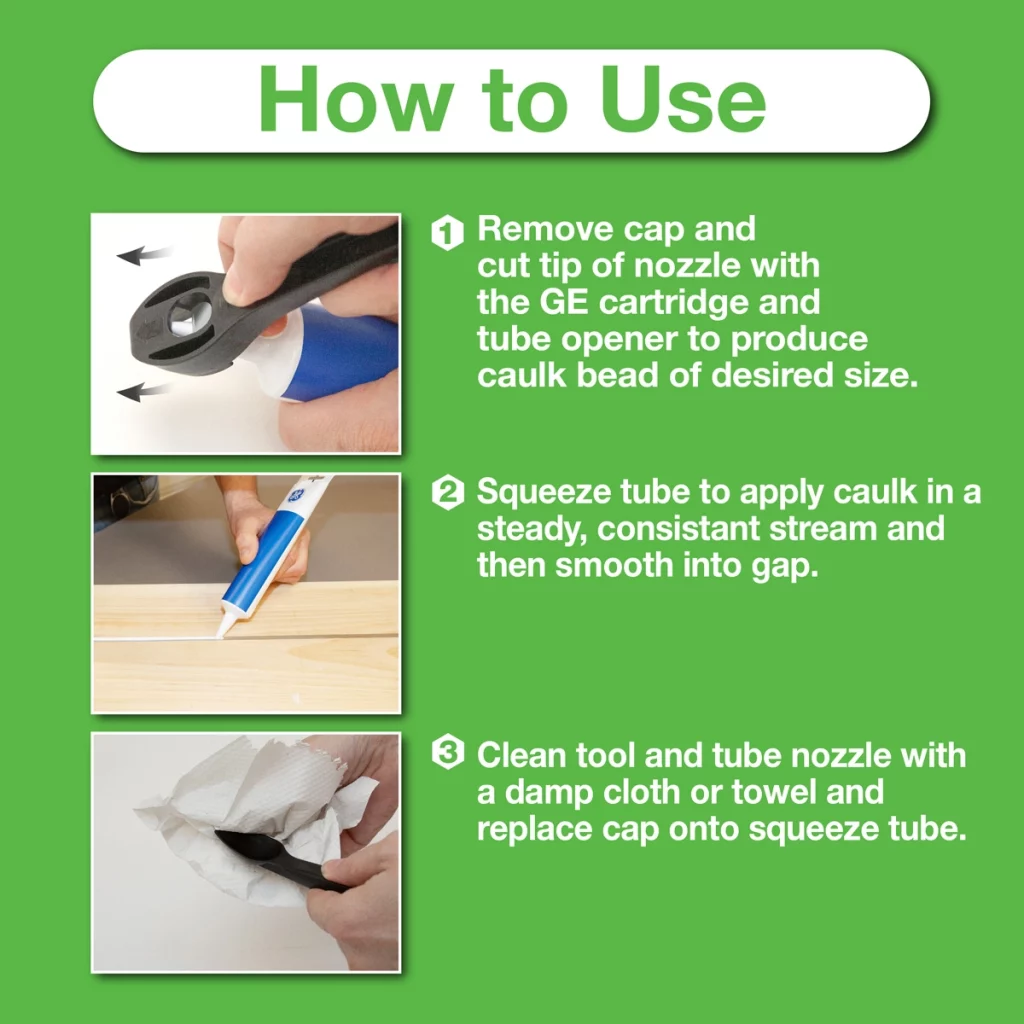 How to Use

1 Remove cap and cut tip of nozzle with the GE cartridge and tube opener to produce caulk bead of desired size.

2 Squeeze tube to apply caulk in a steady, consistant stream and then smooth into gap.

3 Clean tool and tube nozzle with a damp cloth or towel and replace cap onto squeeze tube.